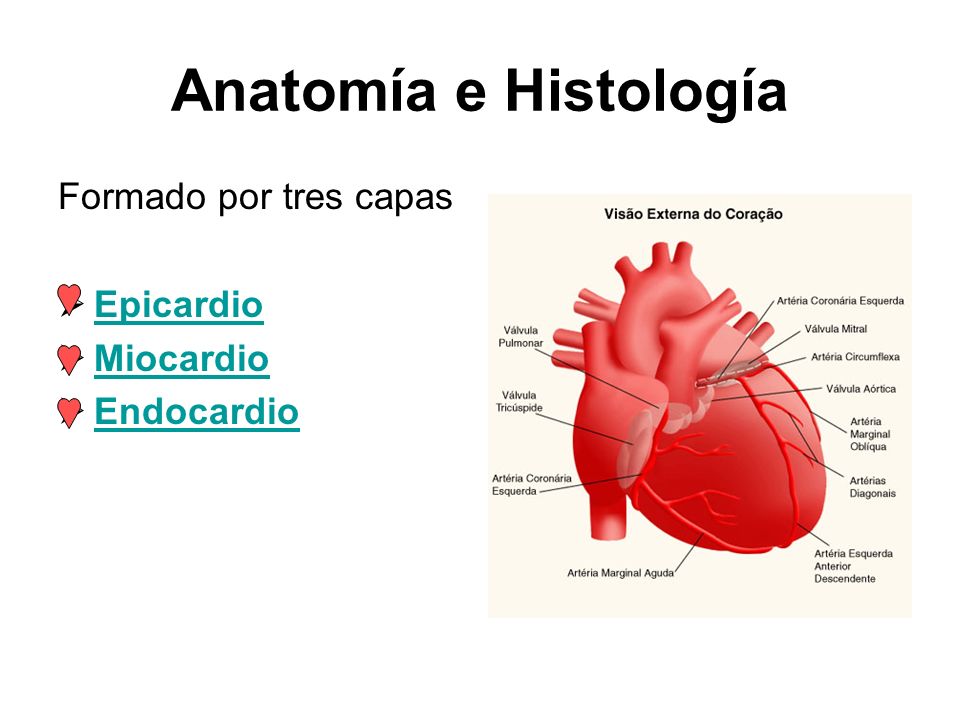 Anatomía e Histología

Formado por tres capas

Epicardio
Miocardio
Endocardio

Visão Externa do Coração

Válvula Pulmonar
Válvula Tricúspide
Artéria Coronária Esquerda
Artéria Marginal Aguda
Artéria Coronária Esquerda
Válvula Mitral
Artéria Circumflexa
Válvula Aórtica
Artéria Marginal Oblíqua
Artérias Diagonais
Artéria Esquerda Anterior Descendente